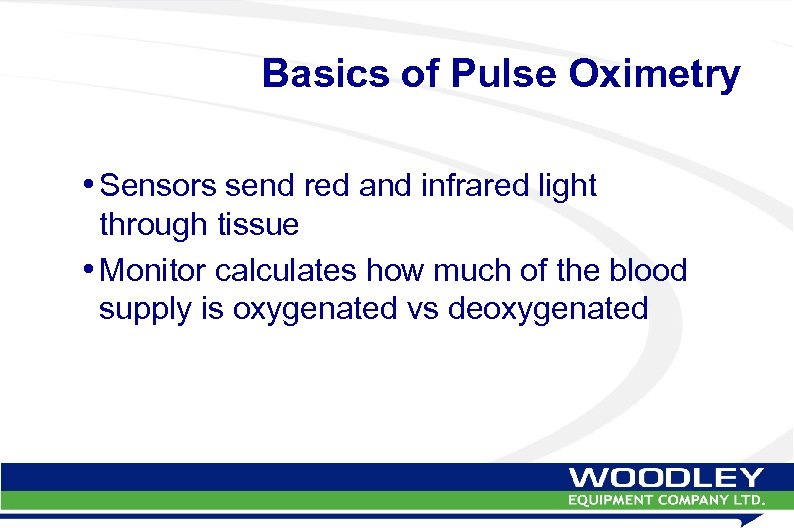 Basics of Pulse Oximetry

• Sensors send red and infrared light through tissue

• Monitor calculates how much of the blood supply is oxygenated vs deoxygenated

WOODLEY
EQUIPMENT COMPANY LTD.